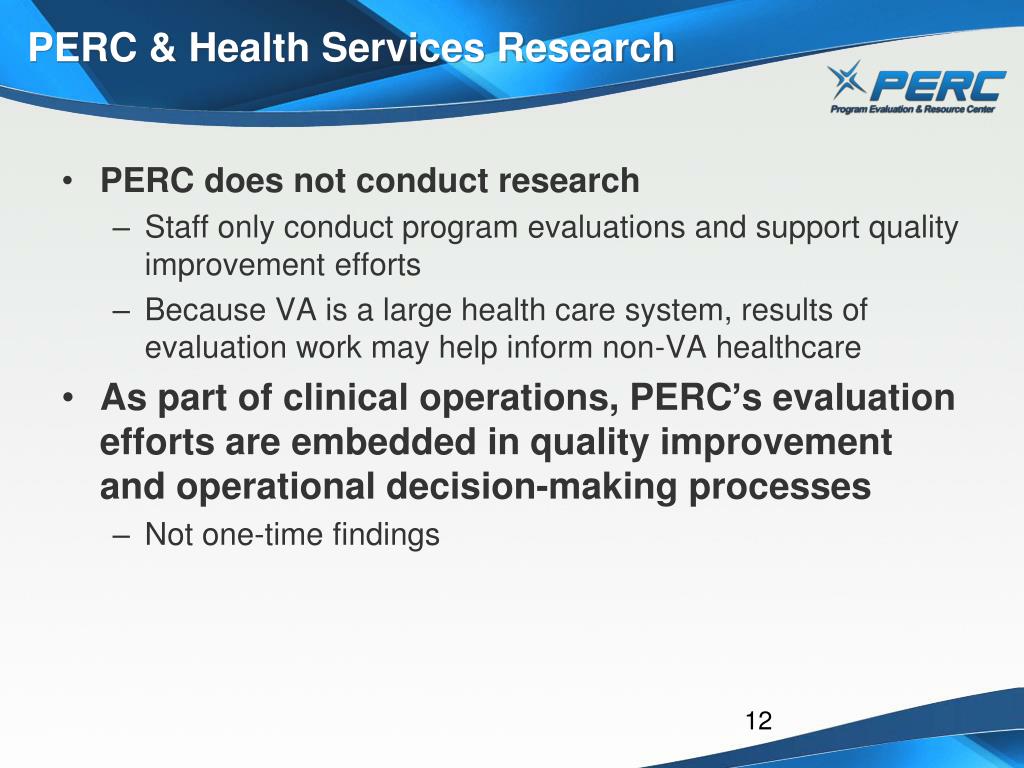 PERC & Health Services Research

PERC
Program Evaluation & Resource Center

• PERC does not conduct research
– Staff only conduct program evaluations and support quality improvement efforts
– Because VA is a large health care system, results of evaluation work may help inform non-VA healthcare
• As part of clinical operations, PERC's evaluation efforts are embedded in quality improvement and operational decision-making processes
– Not one-time findings

12